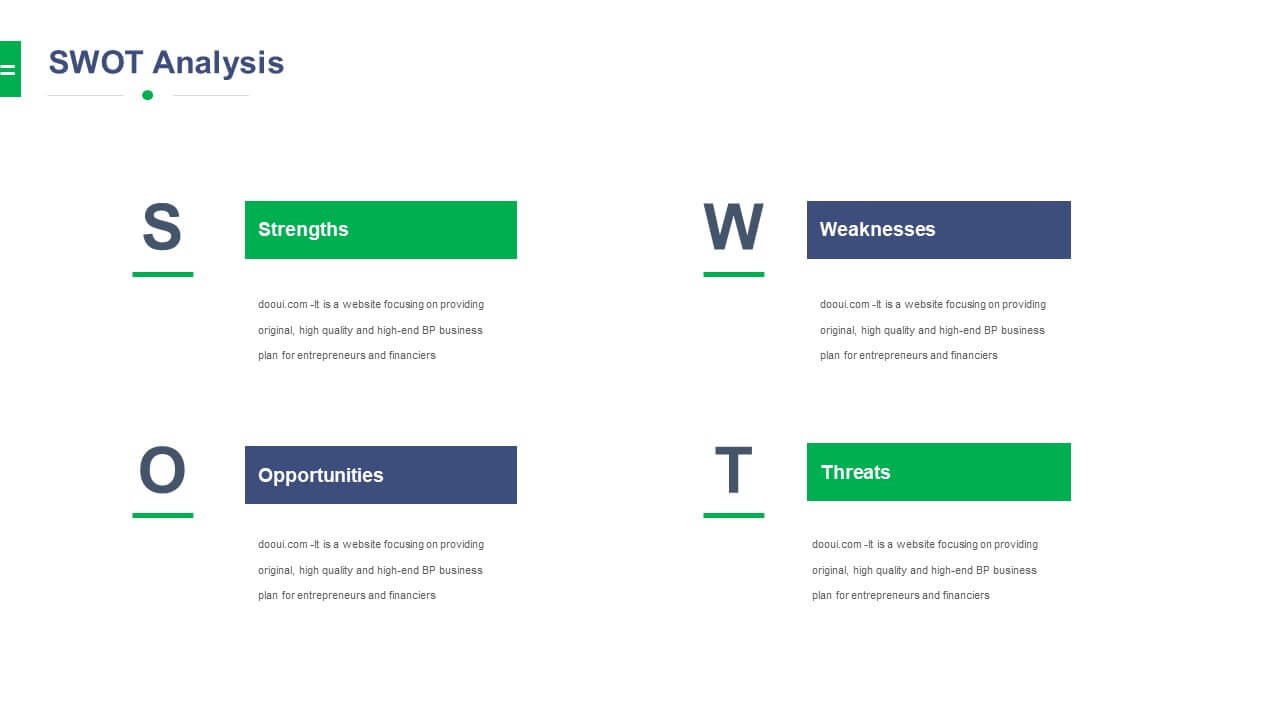 SWOT Analysis

S

Strengths

dooui.com -It is a website focusing on providing original, high quality and high-end BP business plan for entrepreneurs and financiers

W

Weaknesses

dooui.com -It is a website focusing on providing original, high quality and high-end BP business plan for entrepreneurs and financiers

O

Opportunities

dooui.com -It is a website focusing on providing original, high quality and high-end BP business plan for entrepreneurs and financiers

T

Threats

dooui.com -It is a website focusing on providing original, high quality and high-end BP business plan for entrepreneurs and financiers